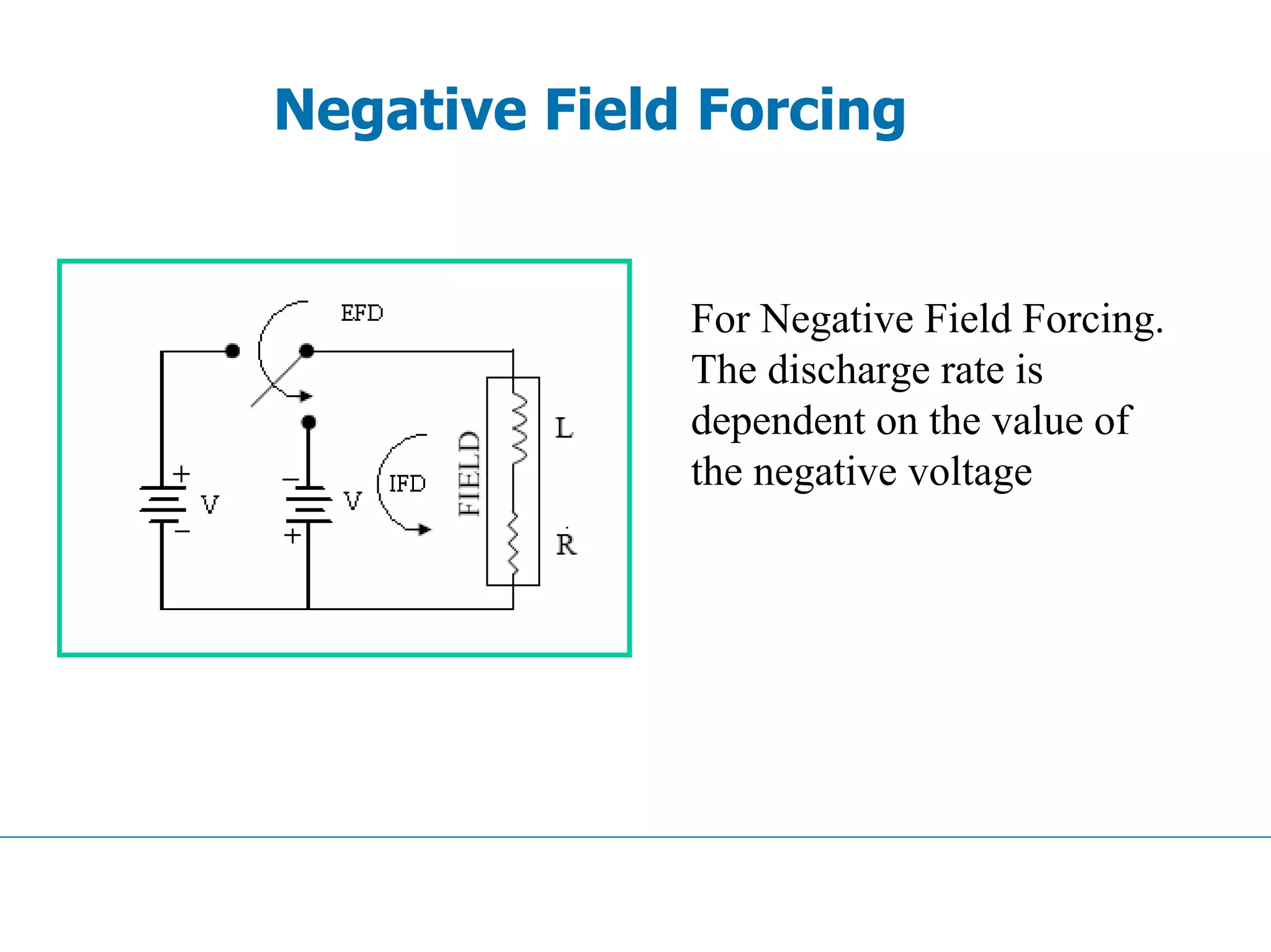 Negative Field Forcing

EFD

+
V
−

−
V
+

IFD

FIELD

L

R

For Negative Field Forcing. The discharge rate is dependent on the value of the negative voltage